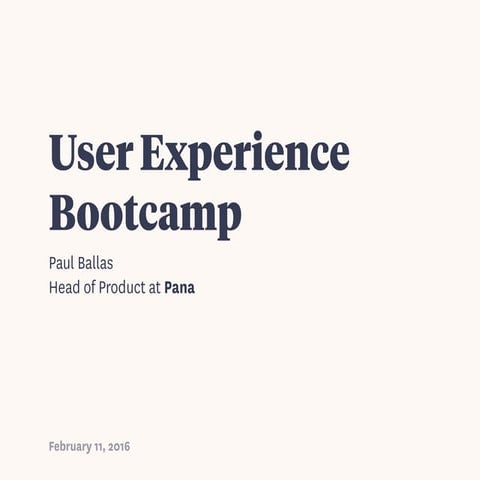 User Experience Bootcamp

Paul Ballas
Head of Product at Pana

February 11, 2016